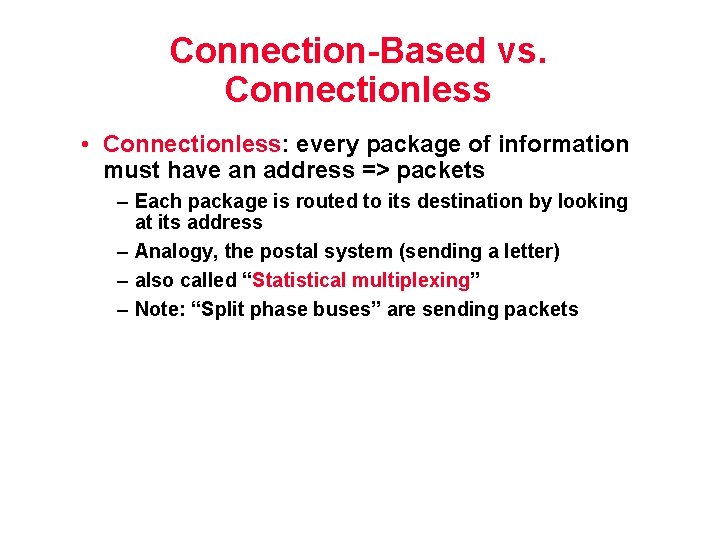 Connection-Based vs. Connectionless

• Connectionless: every package of information must have an address => packets

– Each package is routed to its destination by looking at its address

– Analogy, the postal system (sending a letter)

– also called “Statistical multiplexing”

– Note: “Split phase buses” are sending packets